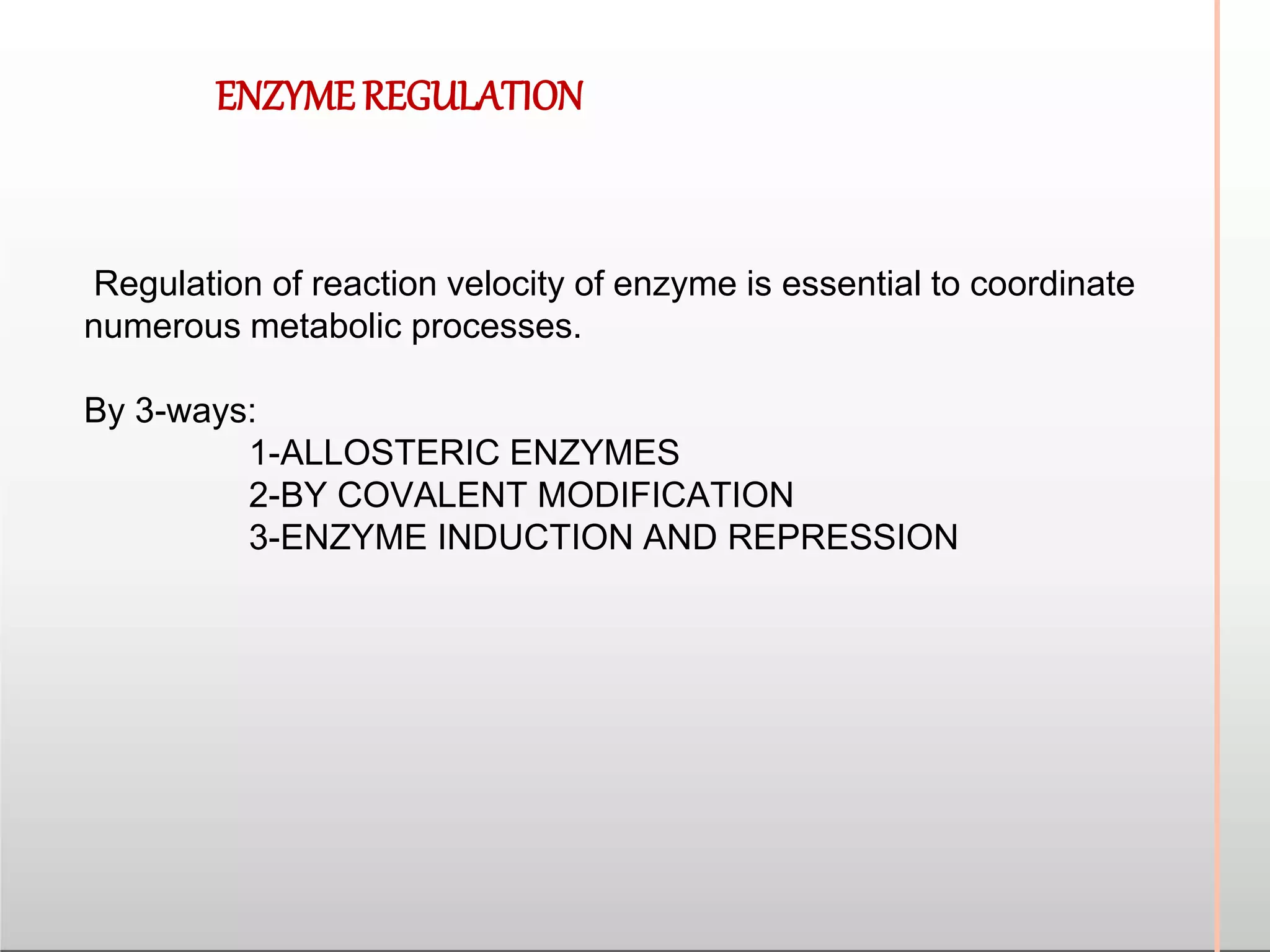 ENZYME REGULATION

Regulation of reaction velocity of enzyme is essential to coordinate numerous metabolic processes.

By 3-ways:
1-ALLOSTERIC ENZYMES
2-BY COVALENT MODIFICATION
3-ENZYME INDUCTION AND REPRESSION